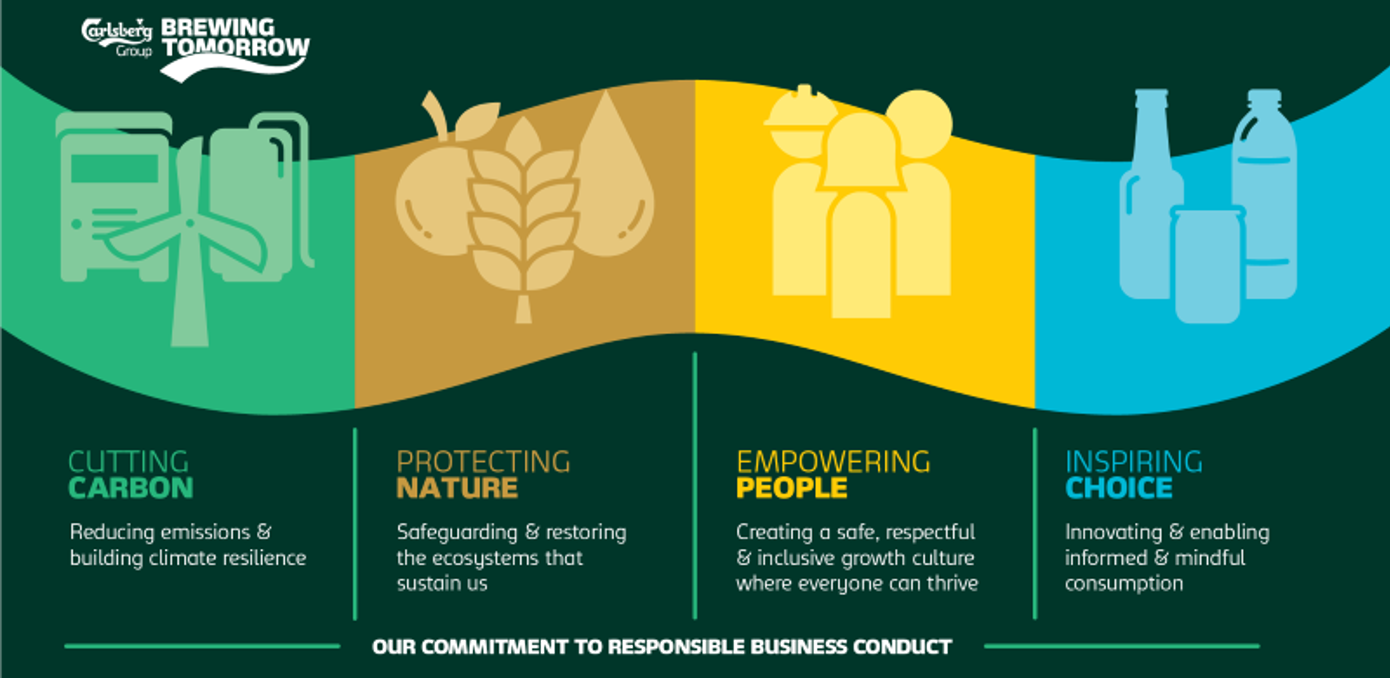 Carlsberg Group BREWING TOMORROW

CUTTING
CARBON

Reducing emissions & building climate resilience

PROTECTING
NATURE

Safeguarding & restoring the ecosystems that sustain us

EMPOWERING
PEOPLE

Creating a safe, respectful & inclusive growth culture where everyone can thrive

INSPIRING
CHOICE

Innovating & enabling informed & mindful consumption

OUR COMMITMENT TO RESPONSIBLE BUSINESS CONDUCT